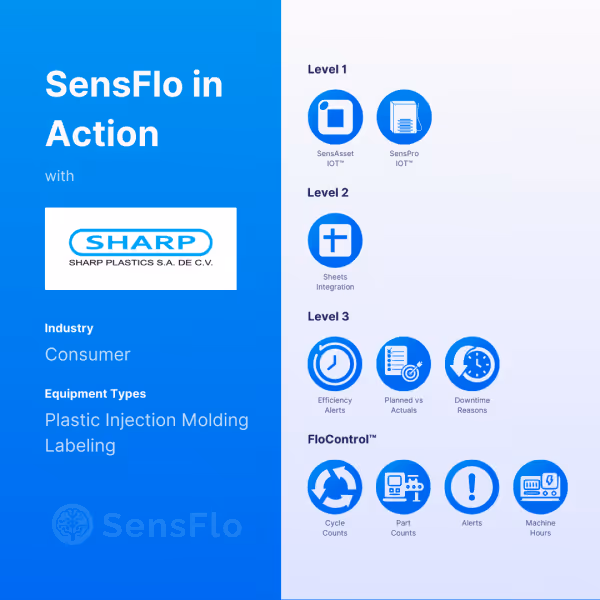 SensFlo in Action

with

SHARP
SHARP PLASTICS S.A. DE C.V.

Industry

Consumer

Equipment Types

Plastic Injection Molding
Labeling

SensFlo

Level 1

SensAsset IOT™

SensPro IOT™

Level 2

Sheets Integration

Level 3

Efficiency Alerts

Planned vs Actuals

Downtime Reasons

FloControl™

Cycle Counts

Part Counts

Alerts

Machine Hours